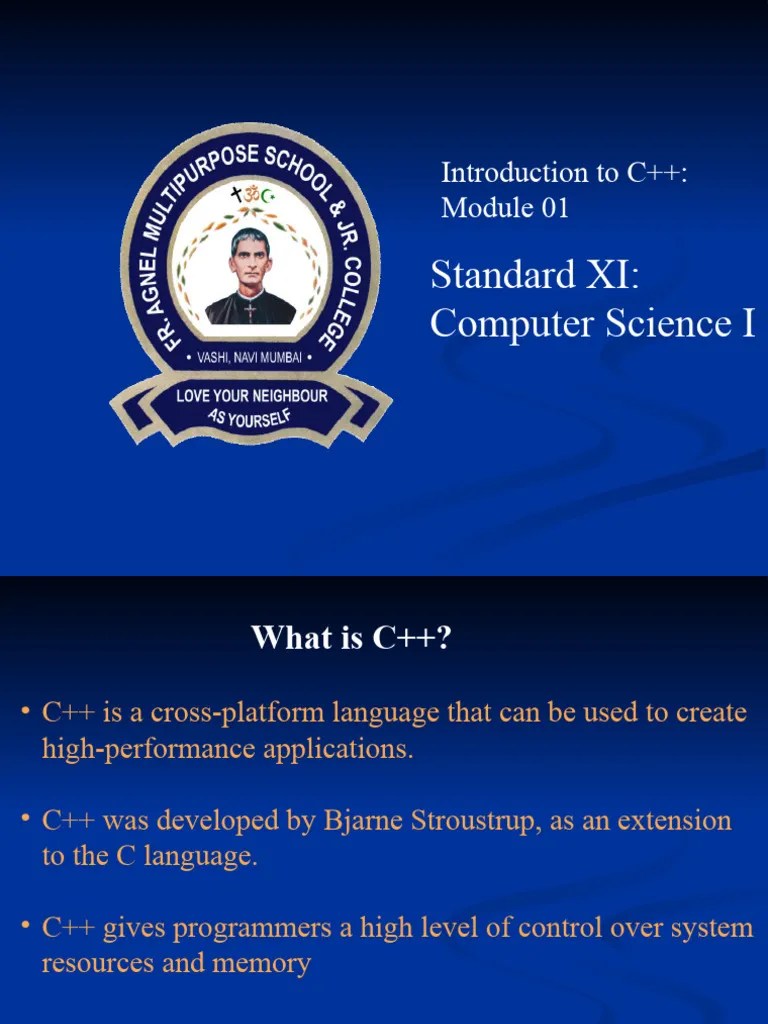 FR. AGNEL MULTIPURPOSE SCHOOL & JR. COLLEGE
• VASHI, NAVI MUMBAI •
LOVE YOUR NEIGHBOUR AS YOURSELF

Introduction to C++: Module 01

Standard XI: Computer Science I

What is C++?

• C++ is a cross-platform language that can be used to create high-performance applications.

• C++ was developed by Bjarne Stroustrup, as an extension to the C language.

• C++ gives programmers a high level of control over system resources and memory